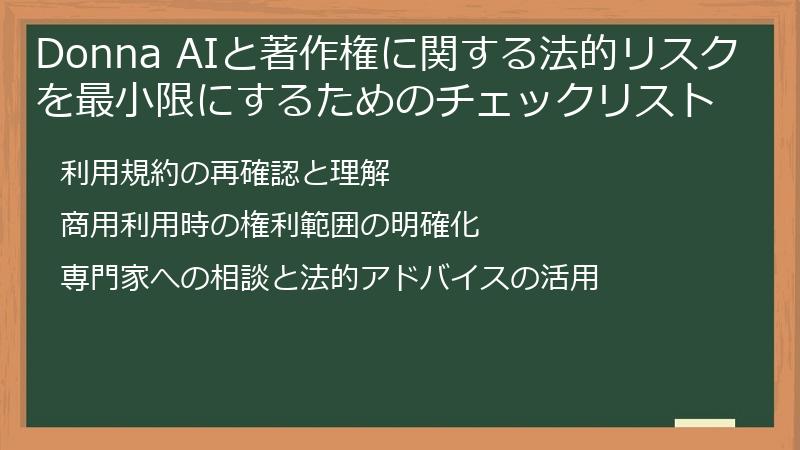 Donna AIと著作権に関する法的リスクを最小限にするためのチェックリスト

利用規約の再確認と理解

商用利用時の権利範囲の明確化

専門家への相談と法的アドバイスの活用